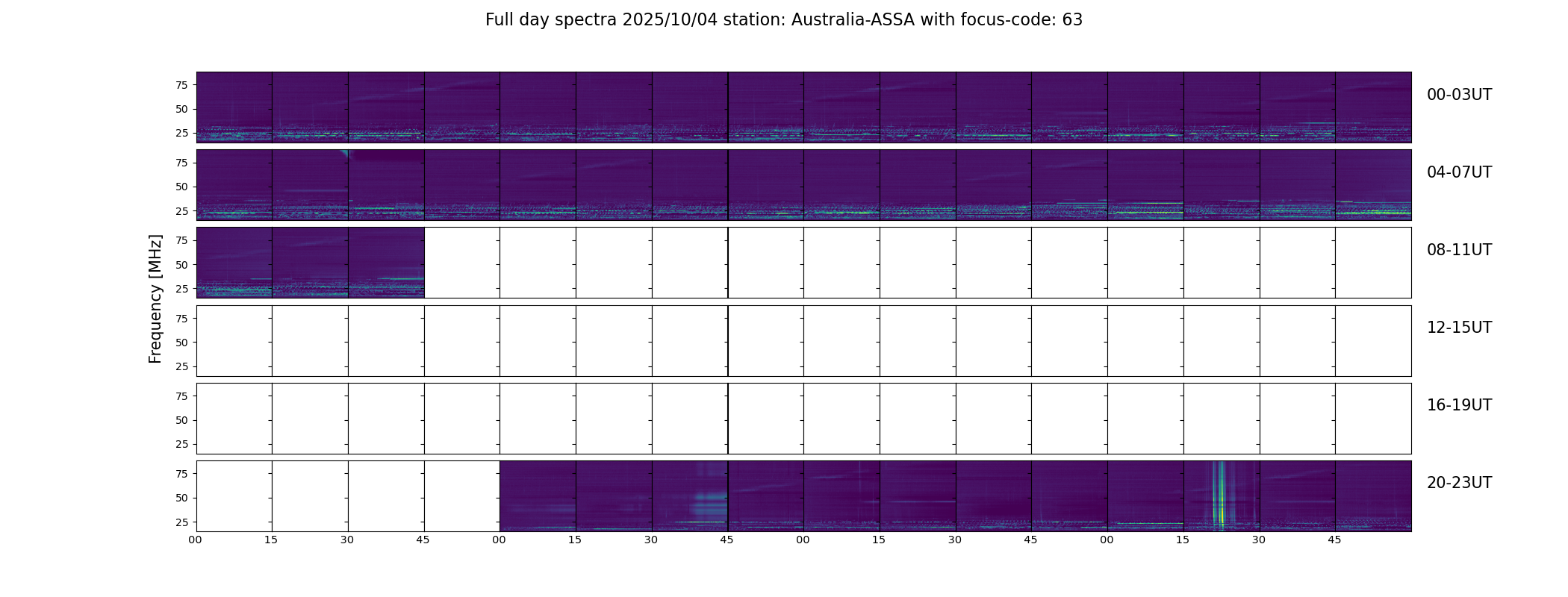 Full day spectra 2025/10/04 station: Australia-ASSA with focus-code: 63

Frequency [MHz]

75
50
25
00-03UT

75
50
25
04-07UT

75
50
25
08-11UT

75
50
25
12-15UT

75
50
25
16-19UT

75
50
25
20-23UT

00 15 30 45 00 15 30 45 00 15 30 45 00 15 30 45